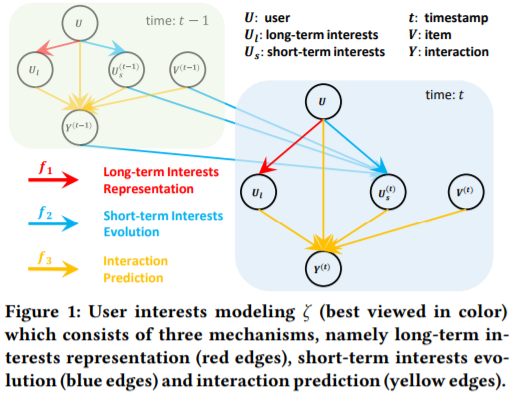 $U$

time: $t-1$

$U_l$

$U_s^{(t-1)}$

$V^{(t-1)}$

$Y^{(t-1)}$

$U$: user
$U_l$: long-term interests
$U_s$: short-term interests

$t$: timestamp
$V$: item
$Y$: interaction

time: $t$

$U$

$U_l$

$U_s^{(t)}$

$V^{(t)}$

$Y^{(t)}$

$f_1$ Long-term Interests Representation

$f_2$ Short-term Interests Evolution

$f_3$ Interaction Prediction

Figure 1: User interests modeling $\zeta$ (best viewed in color) which consists of three mechanisms, namely long-term interests representation (red edges), short-term interests evolution (blue edges) and interaction prediction (yellow edges).